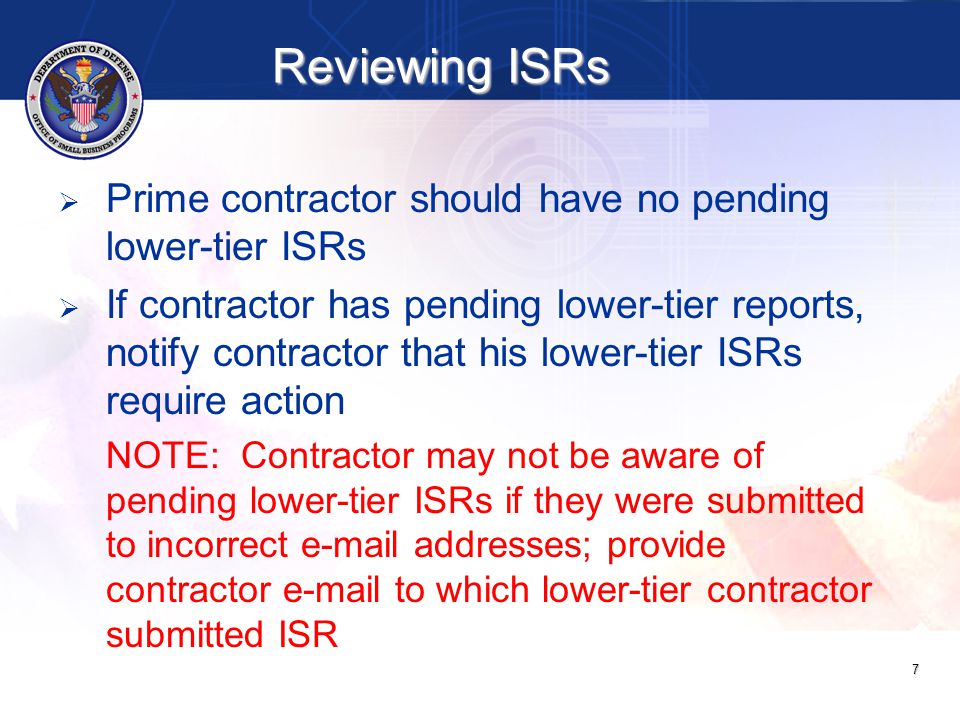 DEPARTMENT OF DEFENSE
OFFICE OF SMALL BUSINESS PROGRAMS

Reviewing ISRs

➢ Prime contractor should have no pending lower-tier ISRs

➢ If contractor has pending lower-tier reports, notify contractor that his lower-tier ISRs require action

NOTE: Contractor may not be aware of pending lower-tier ISRs if they were submitted to incorrect e-mail addresses; provide contractor e-mail to which lower-tier contractor submitted ISR

7